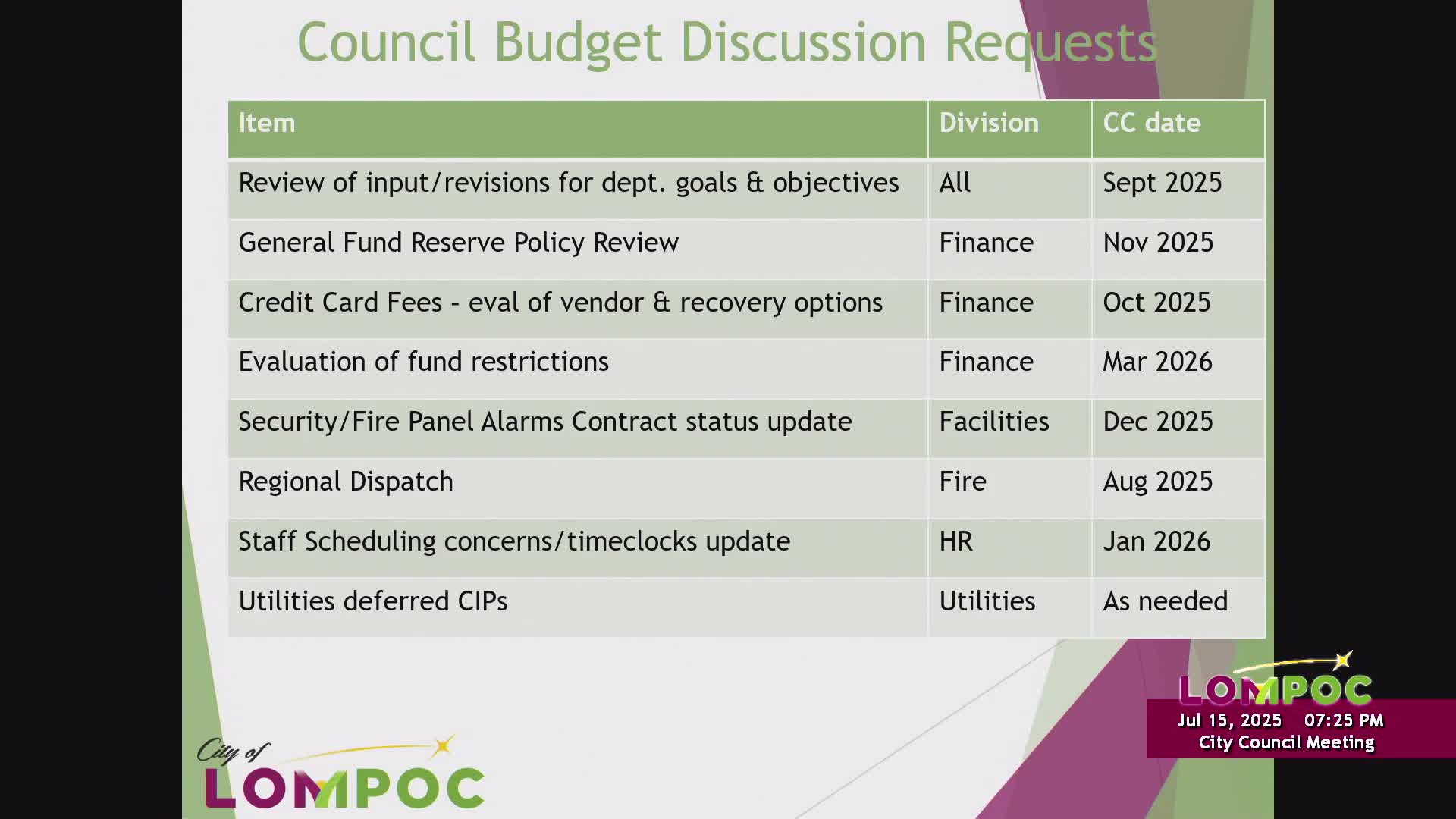 Council Budget Discussion Requests

| Item | Division | CC date |
|---|---|---|
| Review of input/revisions for dept. goals & objectives | All | Sept 2025 |
| General Fund Reserve Policy Review | Finance | Nov 2025 |
| Credit Card Fees - eval of vendor & recovery options | Finance | Oct 2025 |
| Evaluation of fund restrictions | Finance | Mar 2026 |
| Security/Fire Panel Alarms Contract status update | Facilities | Dec 2025 |
| Regional Dispatch | Fire | Aug 2025 |
| Staff Scheduling concerns/timeclocks update | HR | Jan 2026 |
| Utilities deferred CIPs | Utilities | As needed |

City of LOMPOC

LOMPOC
Jul 15, 2025 07:25 PM
City Council Meeting